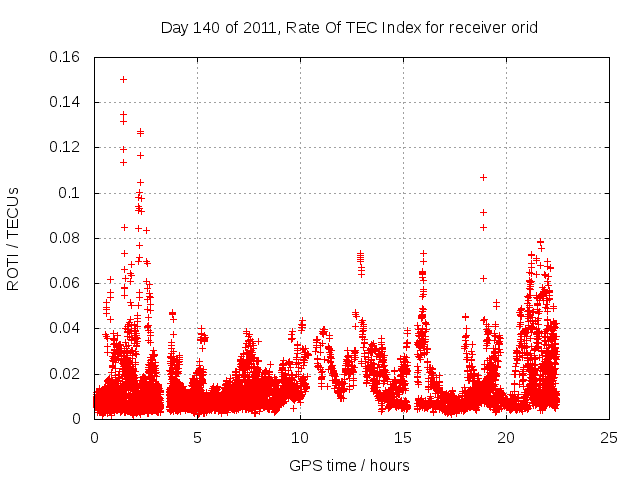 Day 140 of 2011, Rate Of TEC Index for receiver orid

ROTI / TECUs

0.16
0.14
0.12
0.1
0.08
0.06
0.04
0.02
0

0
5
10
15
20
25

GPS time / hours